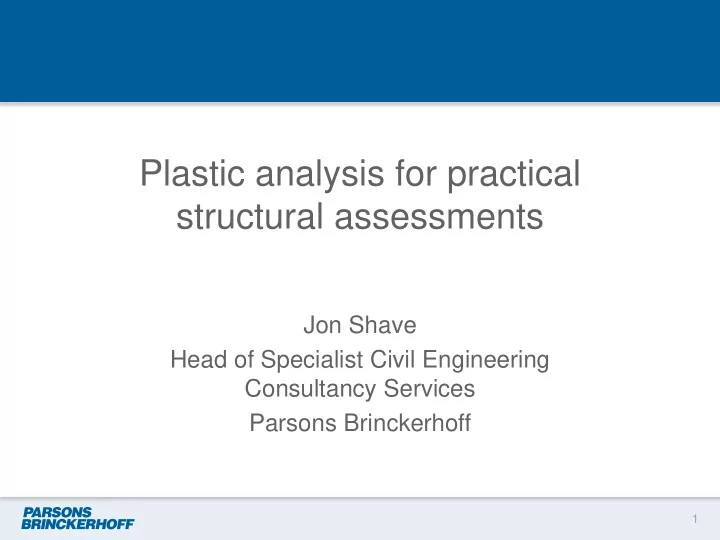 Plastic analysis for practical structural assessments

Jon Shave

Head of Specialist Civil Engineering Consultancy Services

Parsons Brinckerhoff

PARSONS BRINCKERHOFF

1